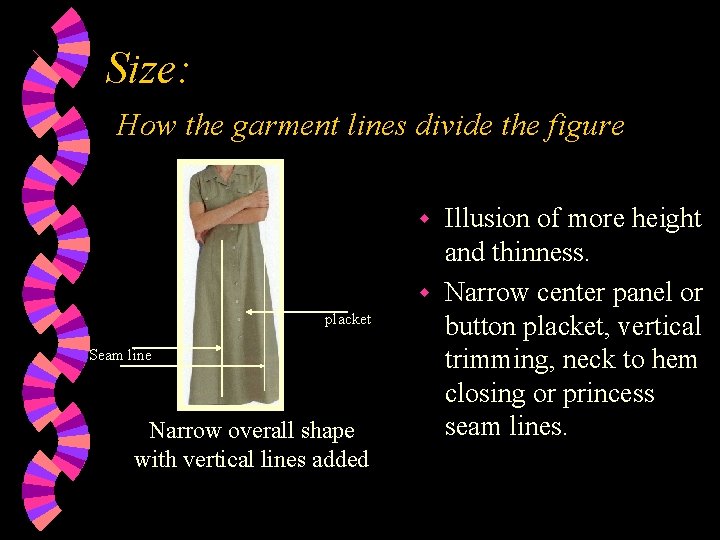 Size:

How the garment lines divide the figure

placket

Seam line

Narrow overall shape with vertical lines added

Illusion of more height and thinness.

Narrow center panel or button placket, vertical trimming, neck to hem closing or princess seam lines.